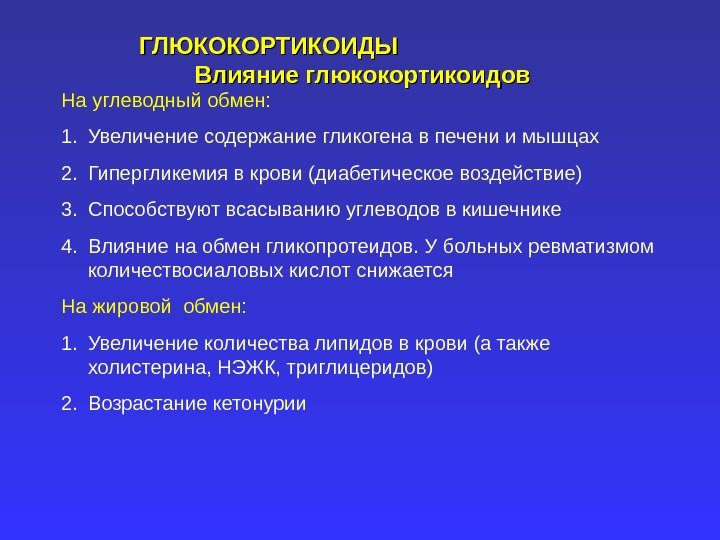 ГЛЮКОКОРТИКОИДЫ
Влияние глюкокортикоидов

На углеводный обмен:

1. Увеличение содержание гликогена в печени и мышцах

2. Гипергликемия в крови (диабетическое воздействие)

3. Способствуют всасыванию углеводов в кишечнике

4. Влияние на обмен гликопротеидов. У больных ревматизмом количествосиаловых кислот снижается

На жировой обмен:

1. Увеличение количества липидов в крови (а также холистерина, НЭЖК, триглицеридов)

2. Возрастание кетонурии